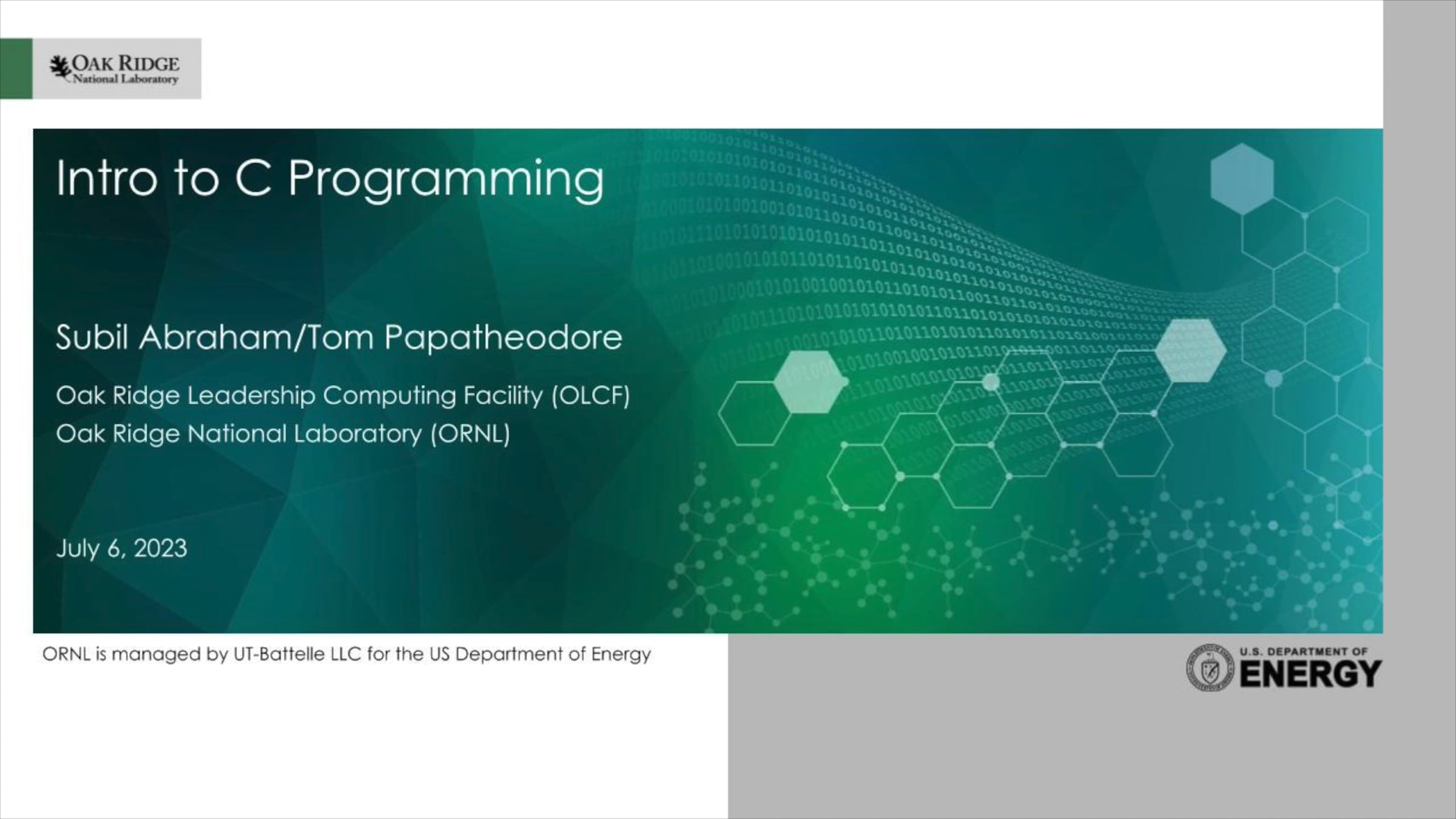 OAK RIDGE
National Laboratory

Intro to C Programming

Subil Abraham/Tom Papatheodore

Oak Ridge Leadership Computing Facility (OLCF)
Oak Ridge National Laboratory (ORNL)

July 6, 2023

ORNL is managed by UT-Battelle LLC for the US Department of Energy

U.S. DEPARTMENT OF
ENERGY